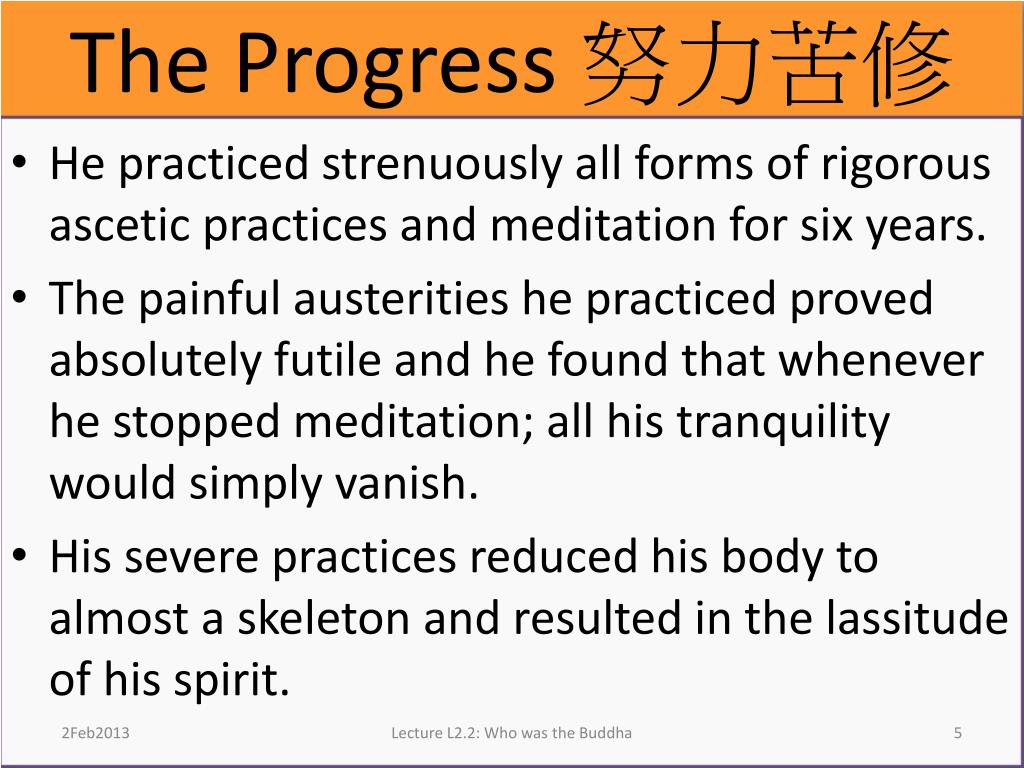 The Progress 努力苦修

• He practiced strenuously all forms of rigorous ascetic practices and meditation for six years.
• The painful austerities he practiced proved absolutely futile and he found that whenever he stopped meditation; all his tranquility would simply vanish.
• His severe practices reduced his body to almost a skeleton and resulted in the lassitude of his spirit.

2Feb2013

Lecture L2.2: Who was the Buddha

5